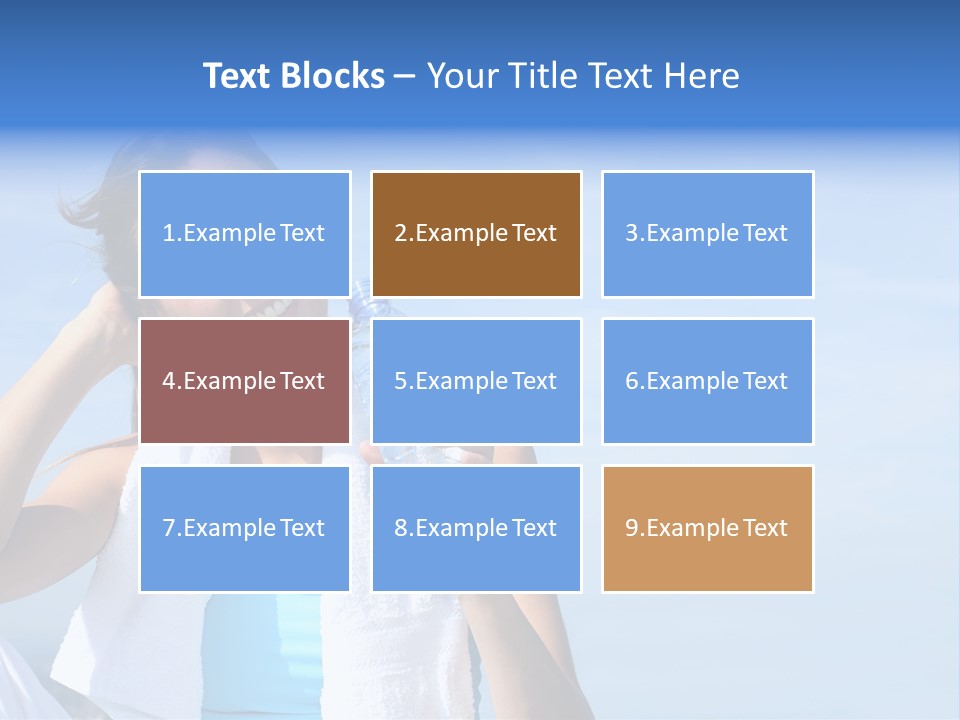 Text Blocks – Your Title Text Here

1.Example Text

2.Example Text

3.Example Text

4.Example Text

5.Example Text

6.Example Text

7.Example Text

8.Example Text

9.Example Text